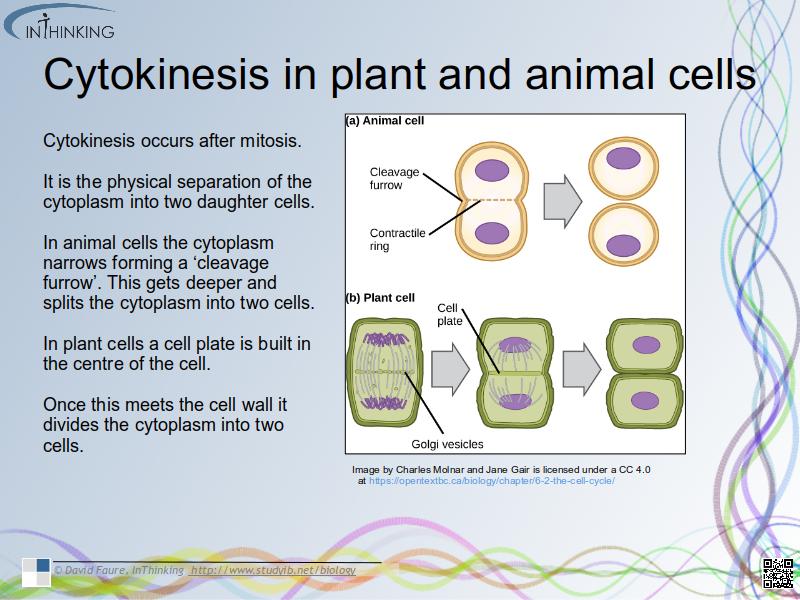 INTHINKING

Cytokinesis in plant and animal cells

Cytokinesis occurs after mitosis.

It is the physical separation of the cytoplasm into two daughter cells.

In animal cells the cytoplasm narrows forming a ‘cleavage furrow’. This gets deeper and splits the cytoplasm into two cells.

In plant cells a cell plate is built in the centre of the cell.

Once this meets the cell wall it divides the cytoplasm into two cells.

(a) Animal cell

Cleavage furrow

Contractile ring

(b) Plant cell

Cell plate

Golgi vesicles

Image by Charles Molnar and Jane Gair is licensed under a CC 4.0 at https://opentextbc.ca/biology/chapter/6-2-the-cell-cycle/

© David Faure, InThinking http://www.studyib.net/biology